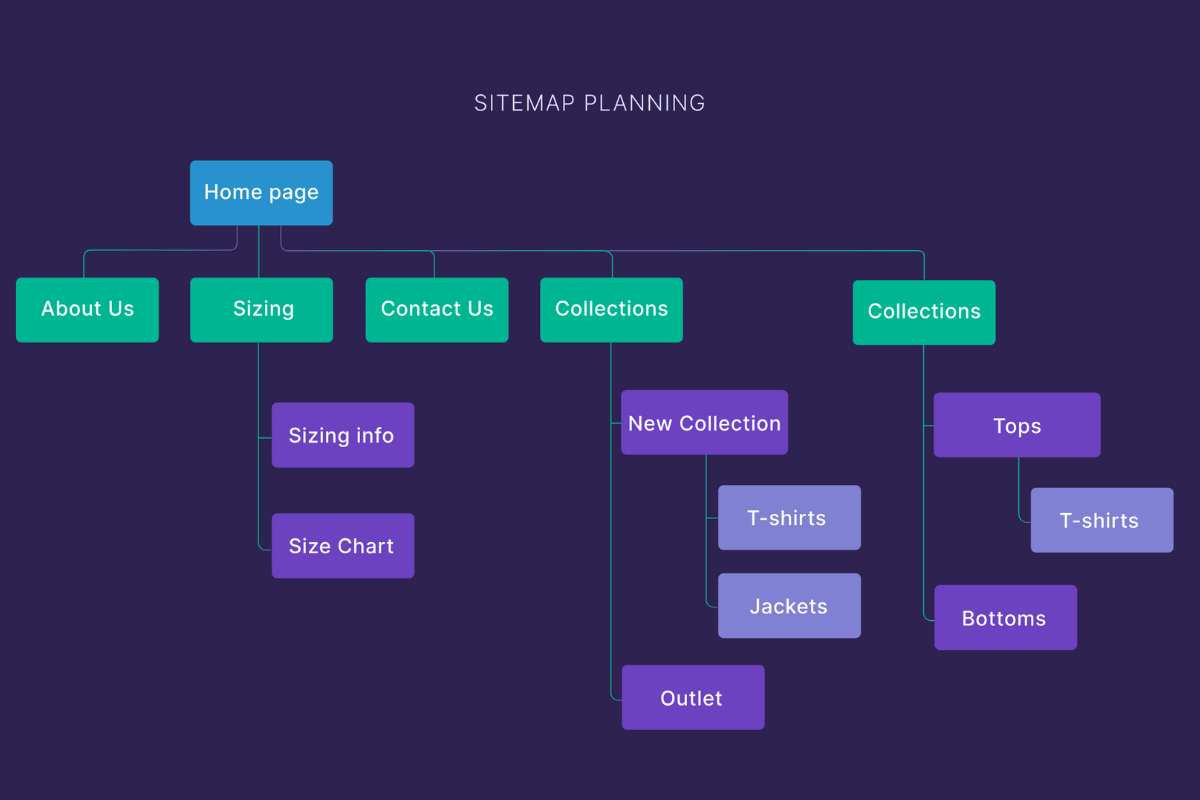 SITEMAP PLANNING

Home page

About Us

Sizing

Contact Us

Collections

Collections

Sizing info

Size Chart

New Collection

T-shirts

Jackets

Outlet

Tops

T-shirts

Bottoms